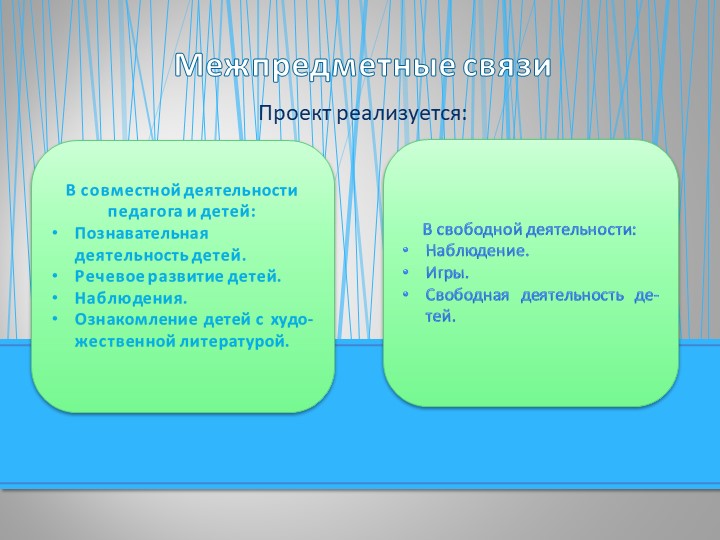 Межпредметные связи

Проект реализуется:

В совместной деятельности педагога и детей:
• Познавательная деятельность детей.
• Речевое развитие детей.
• Наблюдения.
• Ознакомление детей с художественной литературой.

В свободной деятельности:
• Наблюдение.
• Игры.
• Свободная деятельность детей.